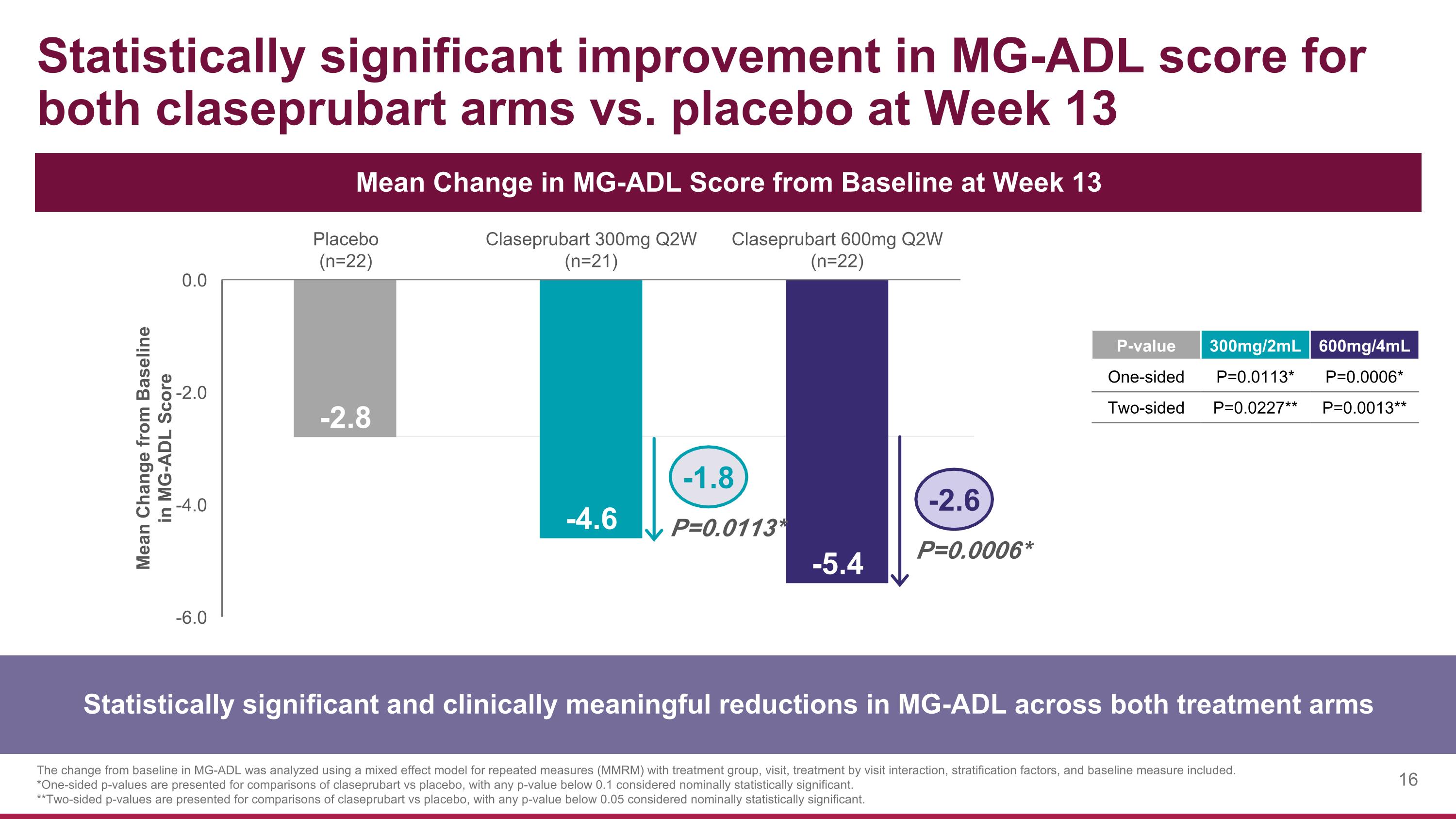 Statistically significant improvement in MG-ADL score for both claseprubart arms vs. placebo at Week 13

Mean Change in MG-ADL Score from Baseline at Week 13

Placebo (n=22)

Claseprubart 300mg Q2W (n=21)

Claseprubart 600mg Q2W (n=22)

Mean Change from Baseline in MG-ADL Score

0.0

-2.0

-4.0

-6.0

-2.8

-4.6

-5.4

-1.8

P=0.0113*

-2.6

P=0.0006*

| P-value | 300mg/2mL | 600mg/4mL |
|---|---|---|
| One-sided | P=0.0113* | P=0.0006* |
| Two-sided | P=0.0227** | P=0.0013** |

Statistically significant and clinically meaningful reductions in MG-ADL across both treatment arms

The change from baseline in MG-ADL was analyzed using a mixed effect model for repeated measures (MMRM) with treatment group, visit, treatment by visit interaction, stratification factors, and baseline measure included.
*One-sided p-values are presented for comparisons of claseprubart vs placebo, with any p-value below 0.1 considered nominally statistically significant.
**Two-sided p-values are presented for comparisons of claseprubart vs placebo, with any p-value below 0.05 considered nominally statistically significant.

16